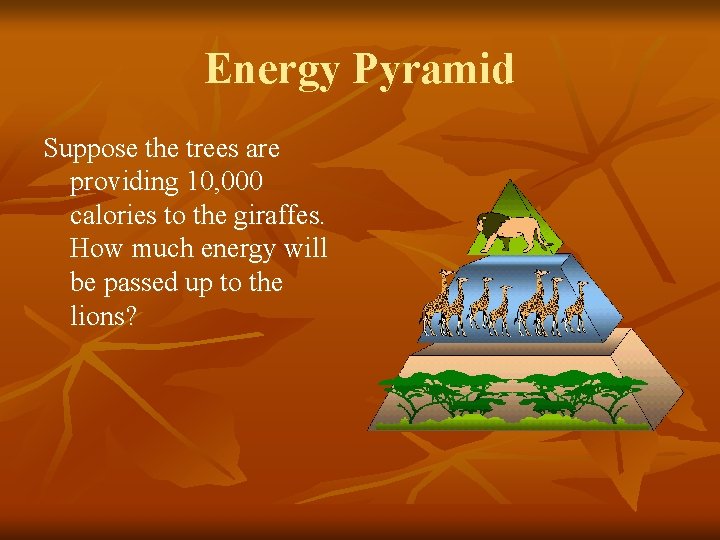 Energy Pyramid

Suppose the trees are providing 10,000 calories to the giraffes. How much energy will be passed up to the lions?